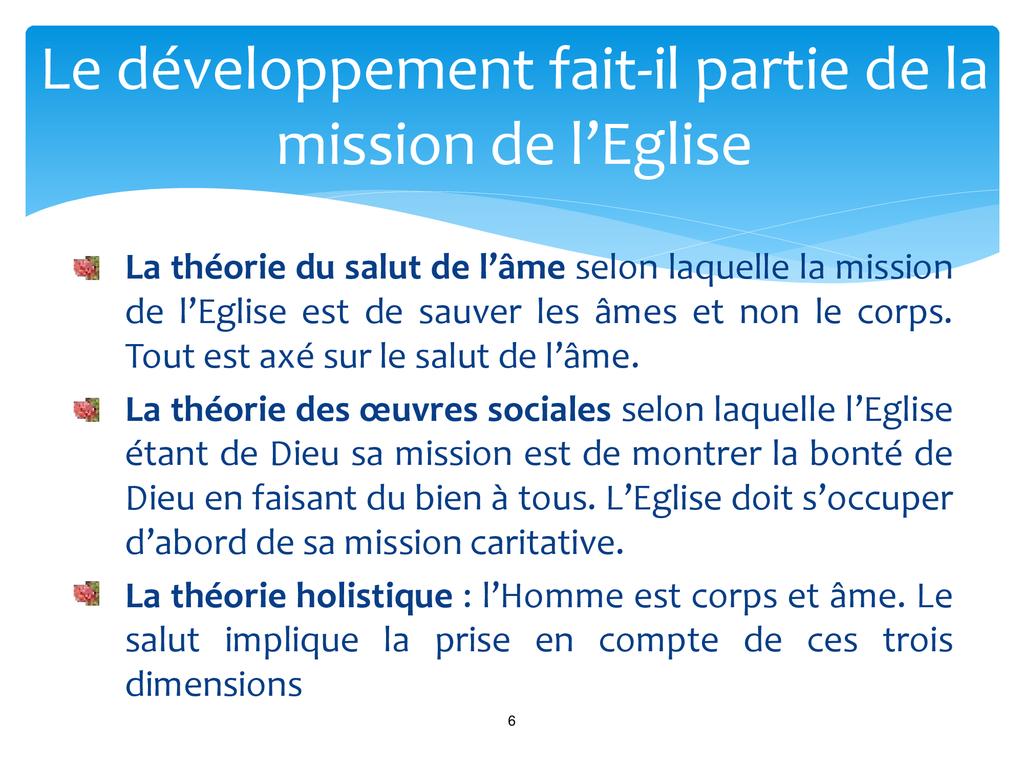 Le développement fait-il partie de la mission de l’Eglise

La théorie du salut de l’âme selon laquelle la mission de l’Eglise est de sauver les âmes et non le corps. Tout est axé sur le salut de l’âme.

La théorie des œuvres sociales selon laquelle l’Eglise étant de Dieu sa mission est de montrer la bonté de Dieu en faisant du bien à tous. L’Eglise doit s’occuper d’abord de sa mission caritative.

La théorie holistique : l’Homme est corps et âme. Le salut implique la prise en compte de ces trois dimensions

6